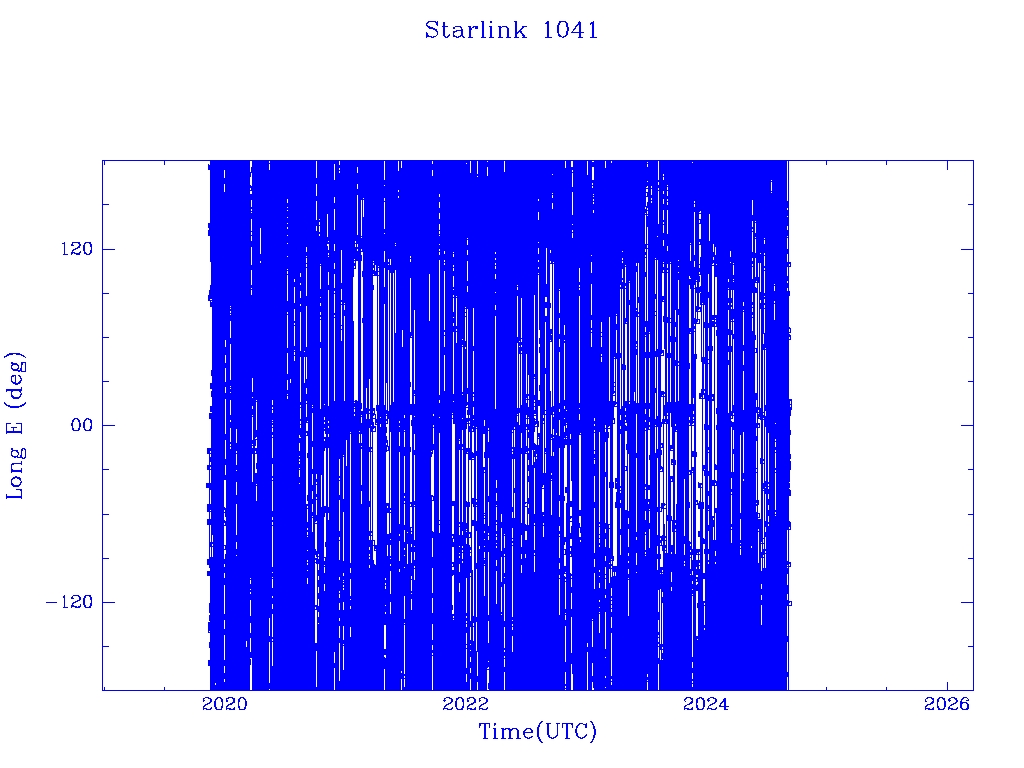 Starlink 1041

Long E (deg)

120

00

−120

2020

2022

2024

2026

Time(UTC)